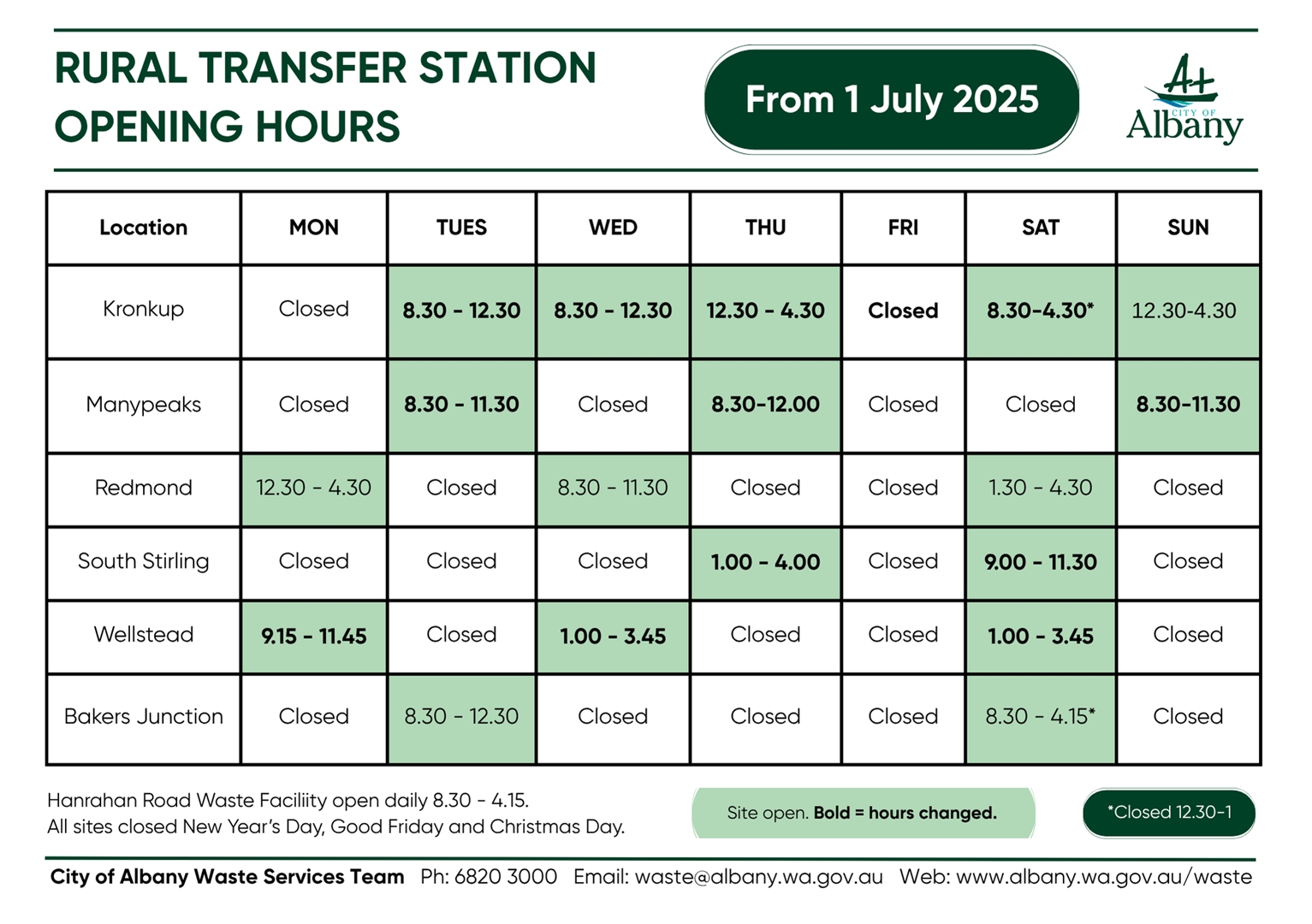 RURAL TRANSFER STATION OPENING HOURS

From 1 July 2025

CITY OF Albany

| Location | MON | TUES | WED | THU | FRI | SAT | SUN |
|---|---|---|---|---|---|---|---|
| Kronkup | Closed | 8.30 - 12.30 | 8.30 - 12.30 | 12.30 - 4.30 | Closed | 8.30-4.30* | 12.30-4.30 |
| Manypeaks | Closed | 8.30 - 11.30 | Closed | 8.30-12.00 | Closed | Closed | 8.30-11.30 |
| Redmond | 12.30 - 4.30 | Closed | 8.30 - 11.30 | Closed | Closed | 1.30 - 4.30 | Closed |
| South Stirling | Closed | Closed | Closed | 1.00 - 4.00 | Closed | 9.00 - 11.30 | Closed |
| Wellstead | 9.15 - 11.45 | Closed | 1.00 - 3.45 | Closed | Closed | 1.00 - 3.45 | Closed |
| Bakers Junction | Closed | 8.30 - 12.30 | Closed | Closed | Closed | 8.30 - 4.15* | Closed |

Hanrahan Road Waste Faciliity open daily 8.30 - 4.15.
All sites closed New Year's Day, Good Friday and Christmas Day.

Site open. Bold = hours changed.

*Closed 12.30-1

City of Albany Waste Services Team Ph: 6820 3000 Email: waste@albany.wa.gov.au Web: www.albany.wa.gov.au/waste